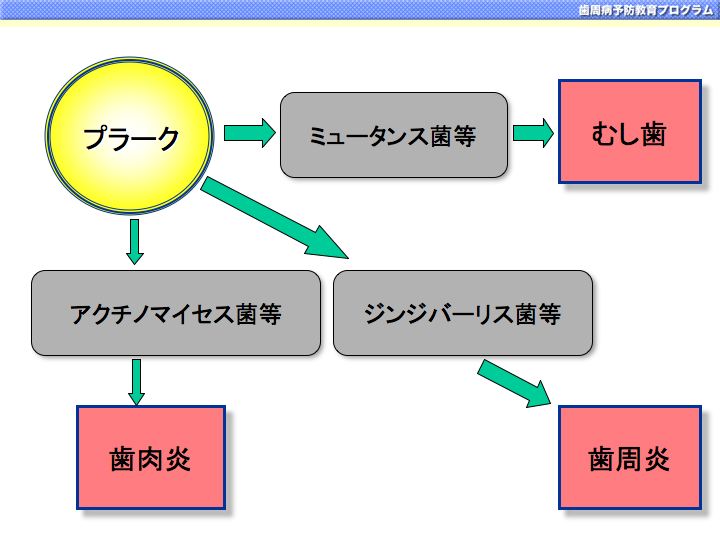 歯周病予防教育プログラム

プラーク

ミュータンス菌等

むし歯

アクチノマイセス菌等

ジンジバーリス菌等

歯肉炎

歯周炎